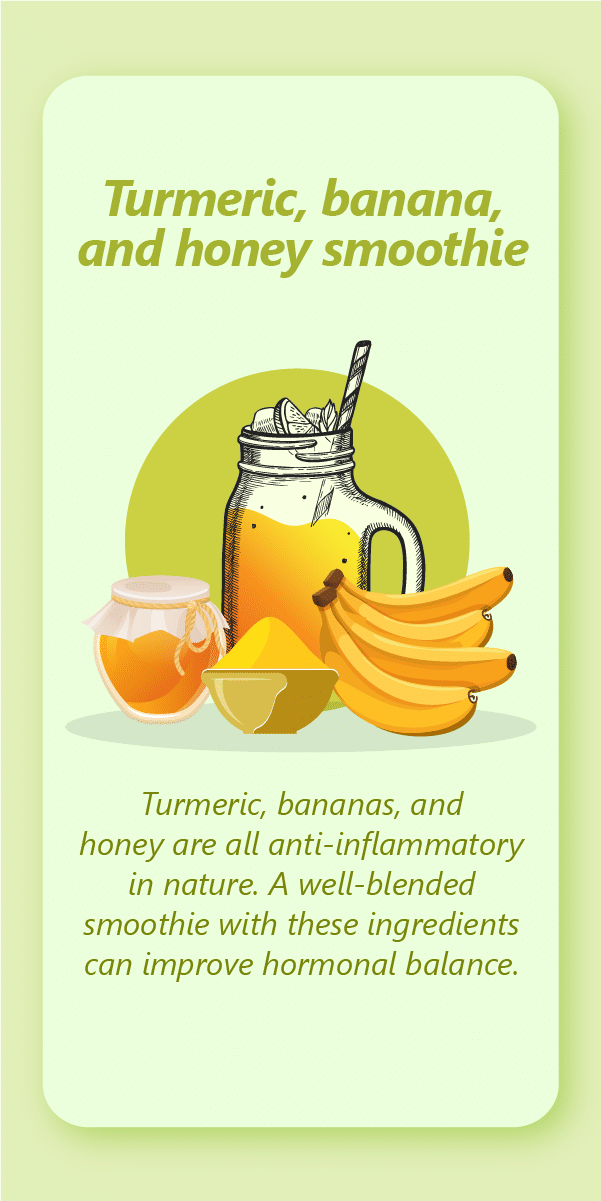 Turmeric, banana, and honey smoothie

Turmeric, bananas, and honey are all anti-inflammatory in nature. A well-blended smoothie with these ingredients can improve hormonal balance.